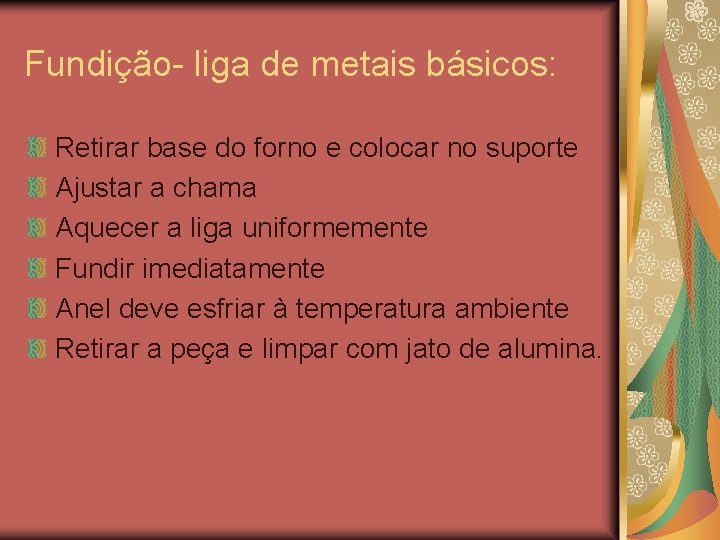 Fundição- liga de metais básicos:

Retirar base do forno e colocar no suporte
Ajustar a chama
Aquecer a liga uniformemente
Fundir imediatamente
Anel deve esfriar à temperatura ambiente
Retirar a peça e limpar com jato de alumina.